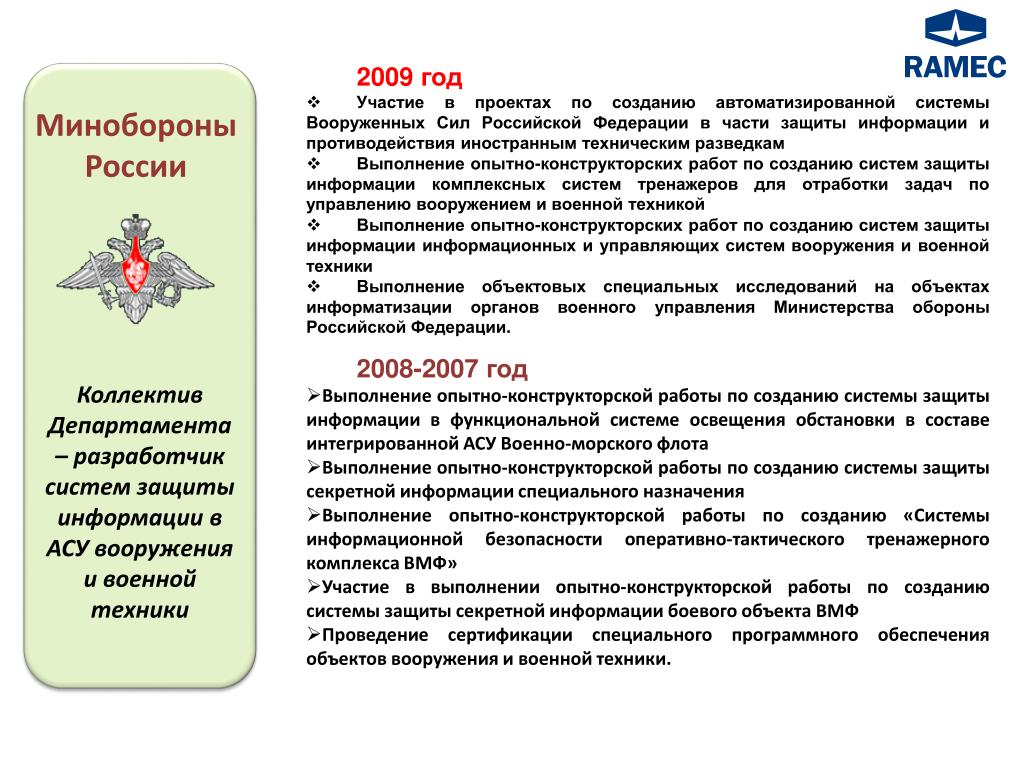 RAMEC

Минобороны России

Коллектив Департамента – разработчик систем защиты информации в АСУ вооружения и военной техники

2009 год

❖ Участие в проектах по созданию автоматизированной системы Вооруженных Сил Российской Федерации в части защиты информации и противодействия иностранным техническим разведкам

❖ Выполнение опытно-конструкторских работ по созданию систем защиты информации комплексных систем тренажеров для отработки задач по управлению вооружением и военной техникой

❖ Выполнение опытно-конструкторских работ по созданию систем защиты информации информационных и управляющих систем вооружения и военной техники

❖ Выполнение объектовых специальных исследований на объектах информатизации органов военного управления Министерства обороны Российской Федерации.

2008-2007 год

➢Выполнение опытно-конструкторской работы по созданию системы защиты информации в функциональной системе освещения обстановки в составе интегрированной АСУ Военно-морского флота

➢Выполнение опытно-конструкторской работы по созданию системы защиты секретной информации специального назначения

➢Выполнение опытно-конструкторской работы по созданию «Системы информационной безопасности оперативно-тактического тренажерного комплекса ВМФ»

➢Участие в выполнении опытно-конструкторской работы по созданию системы защиты секретной информации боевого объекта ВМФ

➢Проведение сертификации специального программного обеспечения объектов вооружения и военной техники.